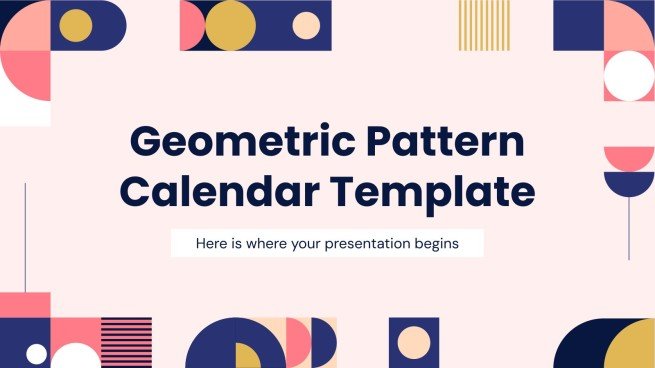 Geometric Pattern Calendar Template

Here is where your presentation begins